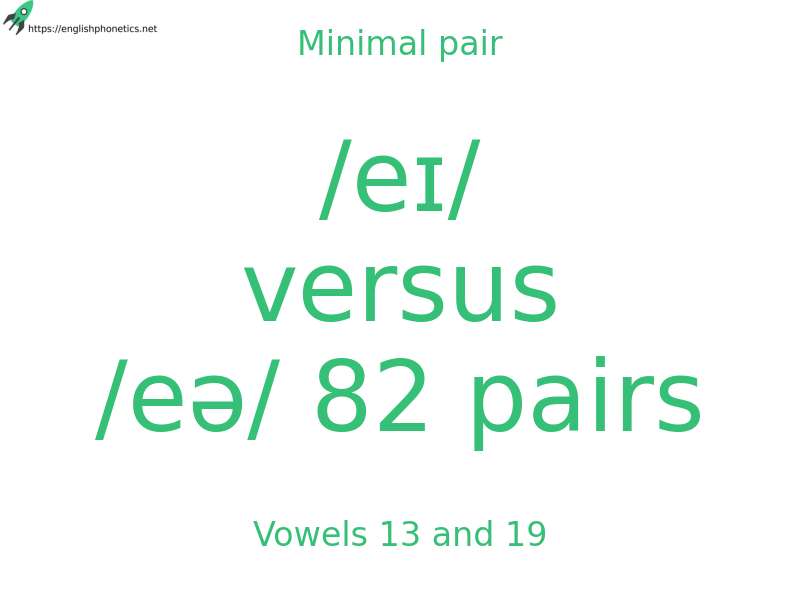 https://englishphonetics.net

Minimal pair

/eɪ/
versus
/eə/ 82 pairs

Vowels 13 and 19